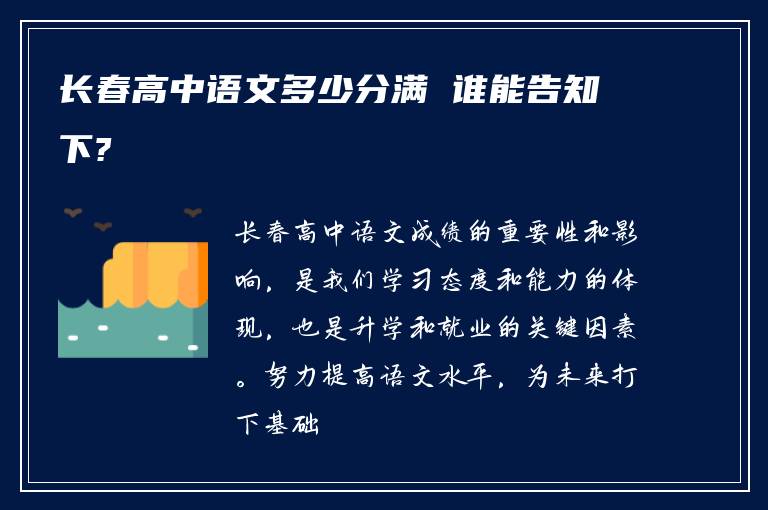 长春高中语文多少分满 谁能告知下?

长春高中语文成绩的重要性和影响，是我们学习态度和能力的体现，也是升学和就业的关键因素。努力提高语文水平，为未来打下基础